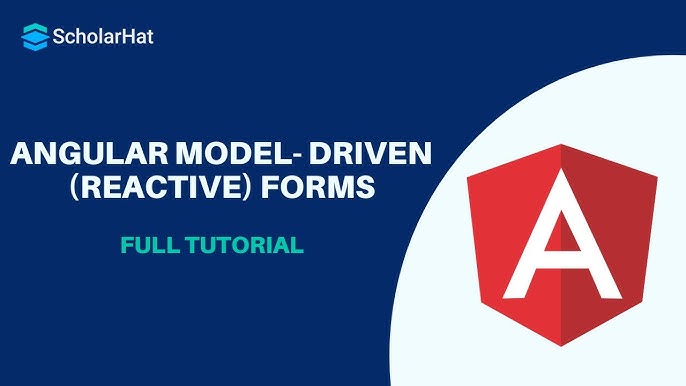 ScholarHat

ANGULAR MODEL- DRIVEN (REACTIVE) FORMS

FULL TUTORIAL

A